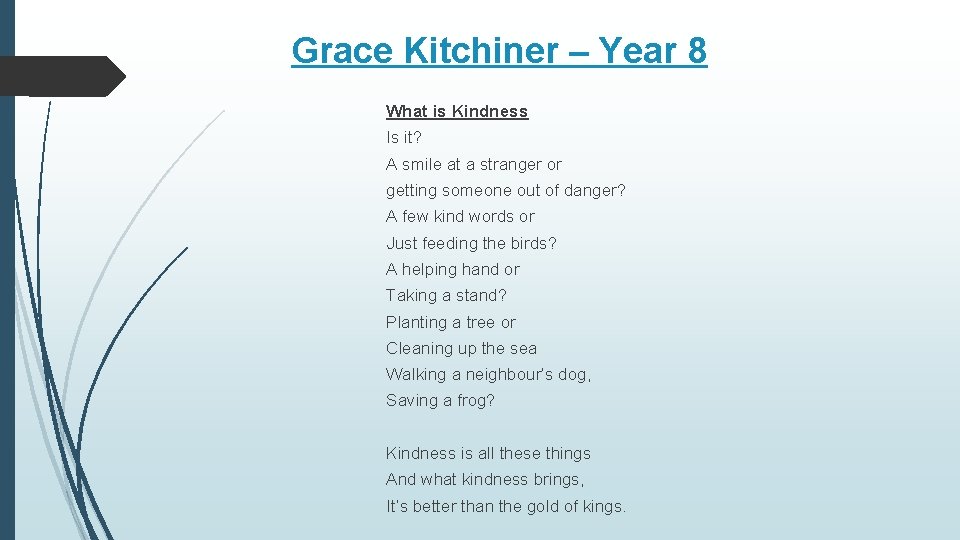 Grace Kitchiner – Year 8

What is Kindness
Is it?
A smile at a stranger or
getting someone out of danger?
A few kind words or
Just feeding the birds?
A helping hand or
Taking a stand?
Planting a tree or
Cleaning up the sea
Walking a neighbour's dog,
Saving a frog?

Kindness is all these things
And what kindness brings,
It's better than the gold of kings.